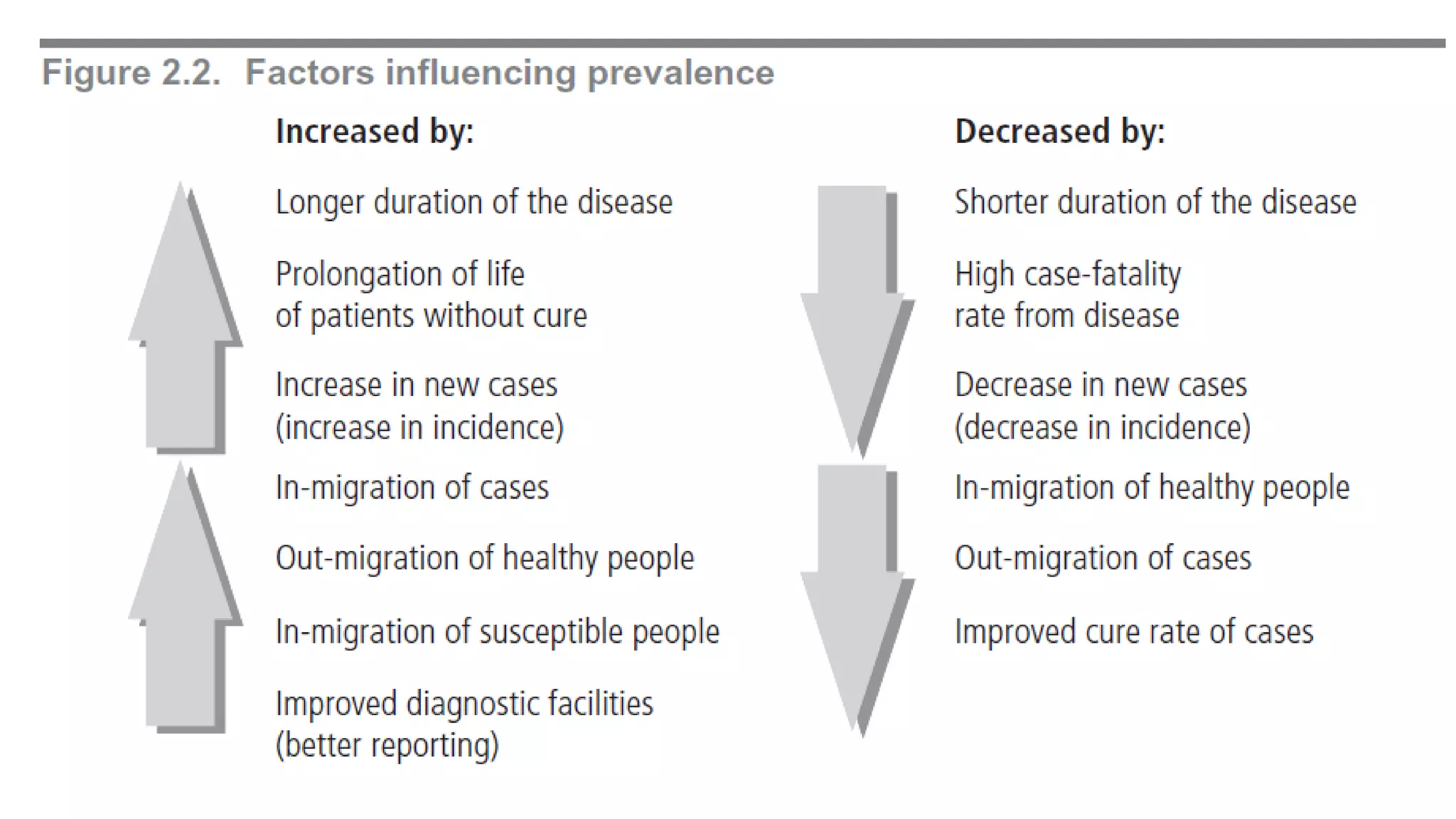 Figure 2.2. Factors influencing prevalence

Increased by:

Longer duration of the disease

Prolongation of life of patients without cure

Increase in new cases (increase in incidence)

In-migration of cases

Out-migration of healthy people

In-migration of susceptible people

Improved diagnostic facilities (better reporting)

Decreased by:

Shorter duration of the disease

High case-fatality rate from disease

Decrease in new cases (decrease in incidence)

In-migration of healthy people

Out-migration of cases

Improved cure rate of cases